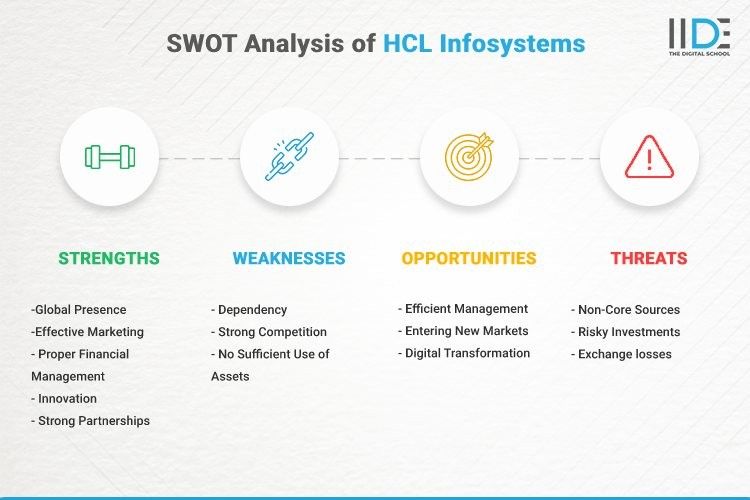 SWOT Analysis of HCL Infosystems

IIDE
THE DIGITAL SCHOOL

STRENGTHS

-Global Presence
-Effective Marketing
- Proper Financial Management
- Innovation
- Strong Partnerships

WEAKNESSES

- Dependency
- Strong Competition
- No Sufficient Use of Assets

OPPORTUNITIES

- Efficient Management
- Entering New Markets
- Digital Transformation

THREATS

- Non-Core Sources
- Risky Investments
- Exchange losses